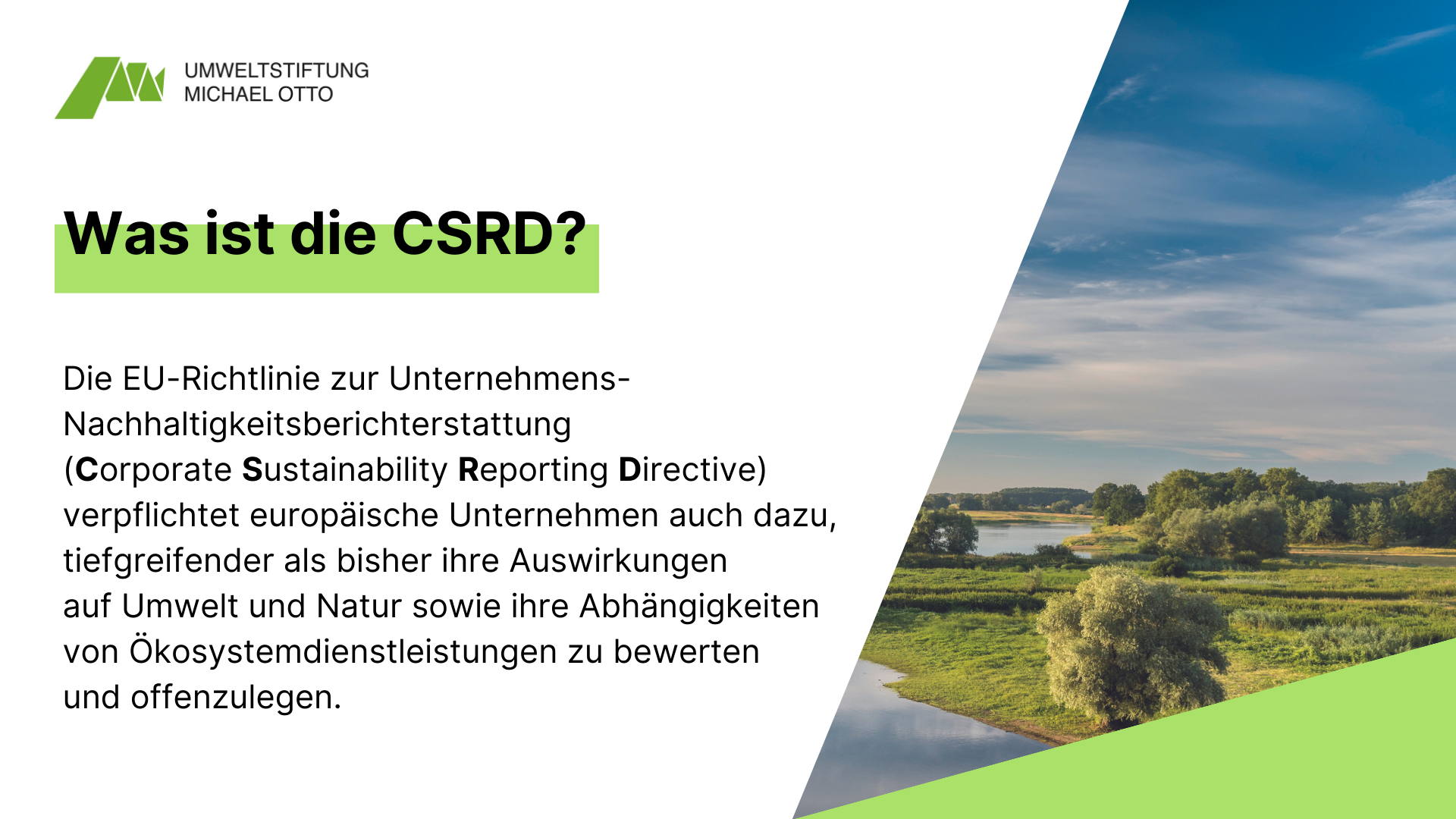 UMWELTSTIFTUNG
MICHAEL OTTO

Was ist die CSRD?

Die EU-Richtlinie zur Unternehmens-Nachhaltigkeitsberichterstattung (Corporate Sustainability Reporting Directive) verpflichtet europäische Unternehmen auch dazu, tiefgreifender als bisher ihre Auswirkungen auf Umwelt und Natur sowie ihre Abhängigkeiten von Ökosystemdienstleistungen zu bewerten und offenzulegen.